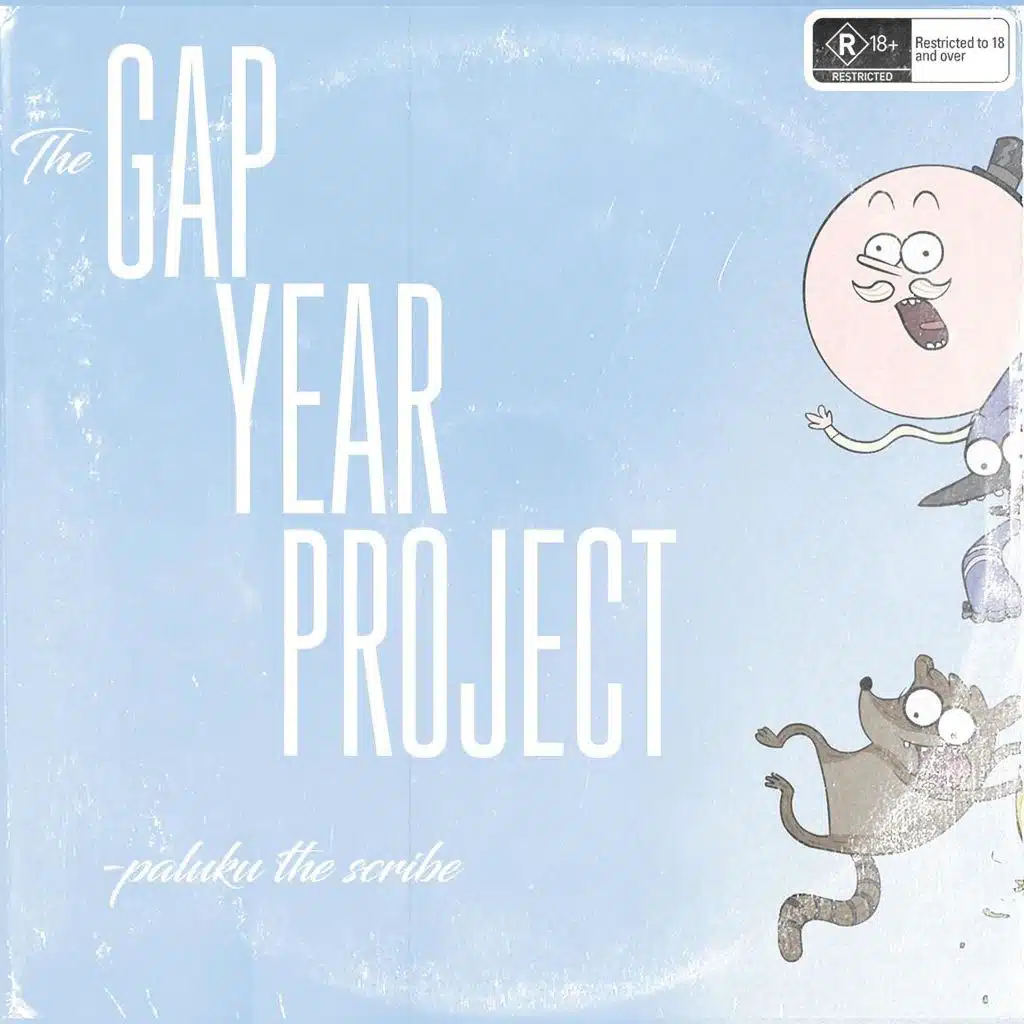 R 18+
RESTRICTED
Restricted to 18 and over

The GAP YEAR PROJECT

-paluku the scribe